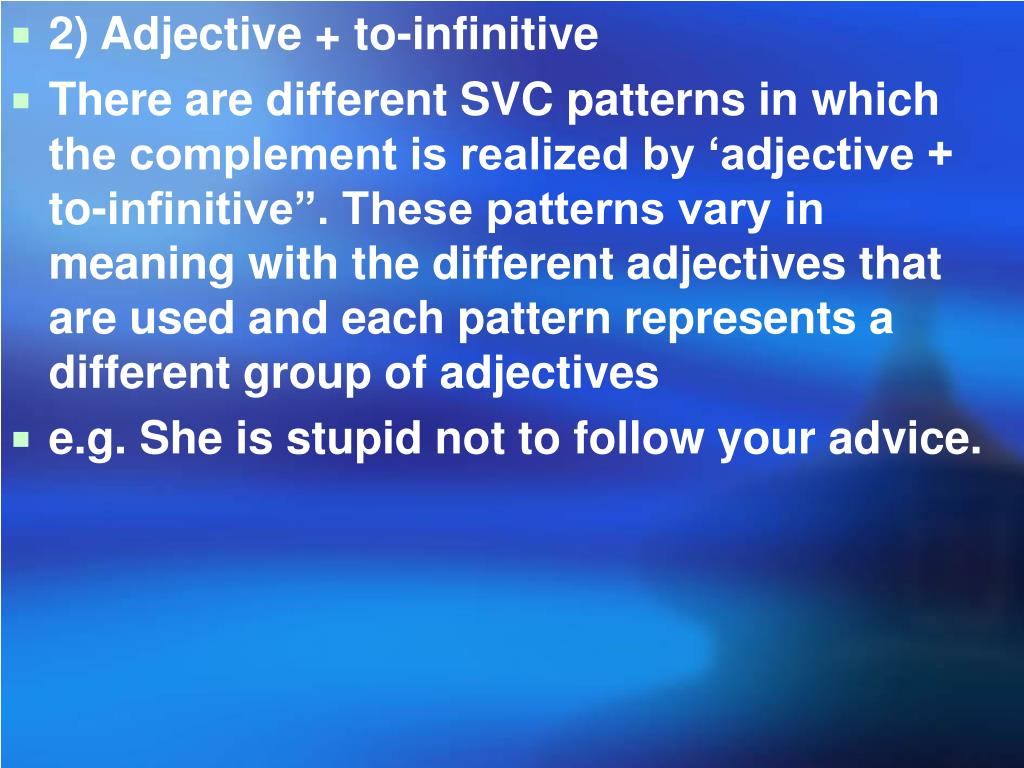 2) Adjective + to-infinitive

There are different SVC patterns in which the complement is realized by ‘adjective + to-infinitive”. These patterns vary in meaning with the different adjectives that are used and each pattern represents a different group of adjectives

e.g. She is stupid not to follow your advice.